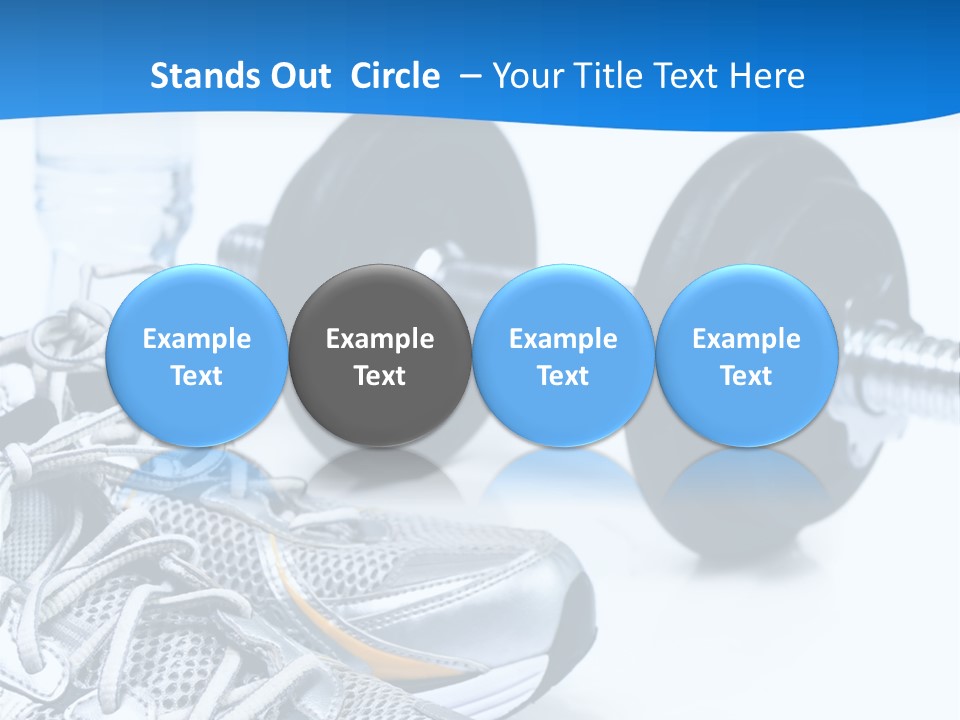 Stands Out Circle – Your Title Text Here

Example Text

Example Text

Example Text

Example Text